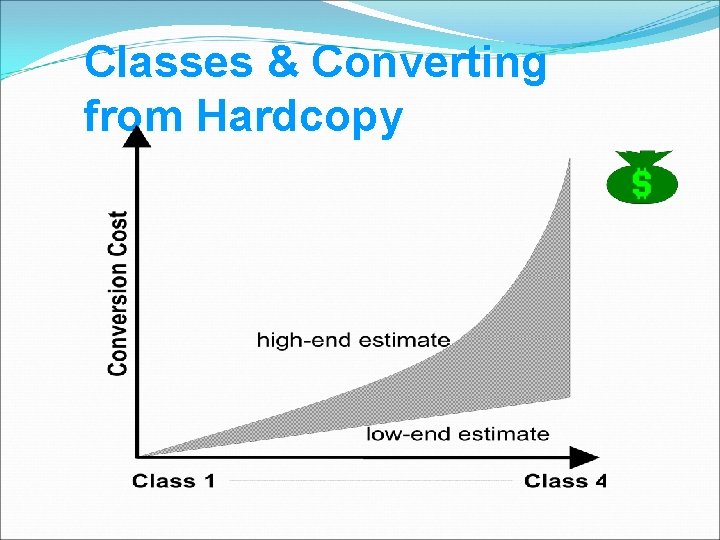 Classes & Converting from Hardcopy

$

Conversion Cost

high-end estimate

low-end estimate

Class 1

Class 4